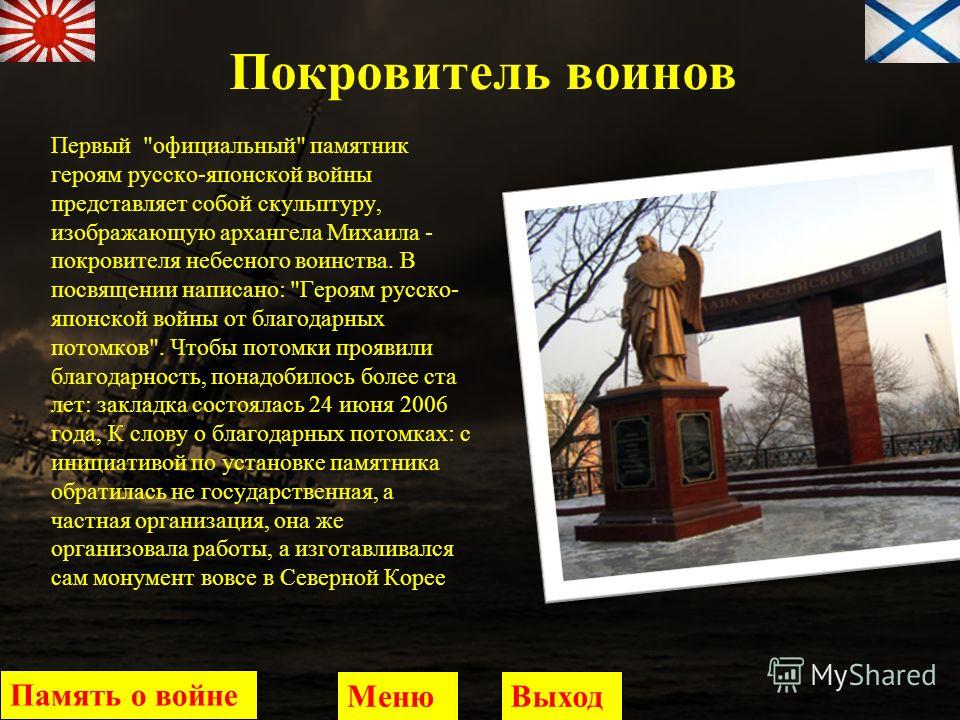 Покровитель воинов

Первый "официальный" памятник героям русско-японской войны представляет собой скульптуру, изображающую архангела Михаила - покровителя небесного воинства. В посвящении написано: "Героям русско-японской войны от благодарных потомков". Чтобы потомки проявили благодарность, понадобилось более ста лет: закладка состоялась 24 июня 2006 года, К слову о благодарных потомках: с инициативой по установке памятника обратилась не государственная, а частная организация, она же организовала работы, а изготавливался сам монумент вовсе в Северной Корее

СЛАВА РОССИЙСКИМ ВОИНАМ

Память о войне

Меню

Выход

MyShared